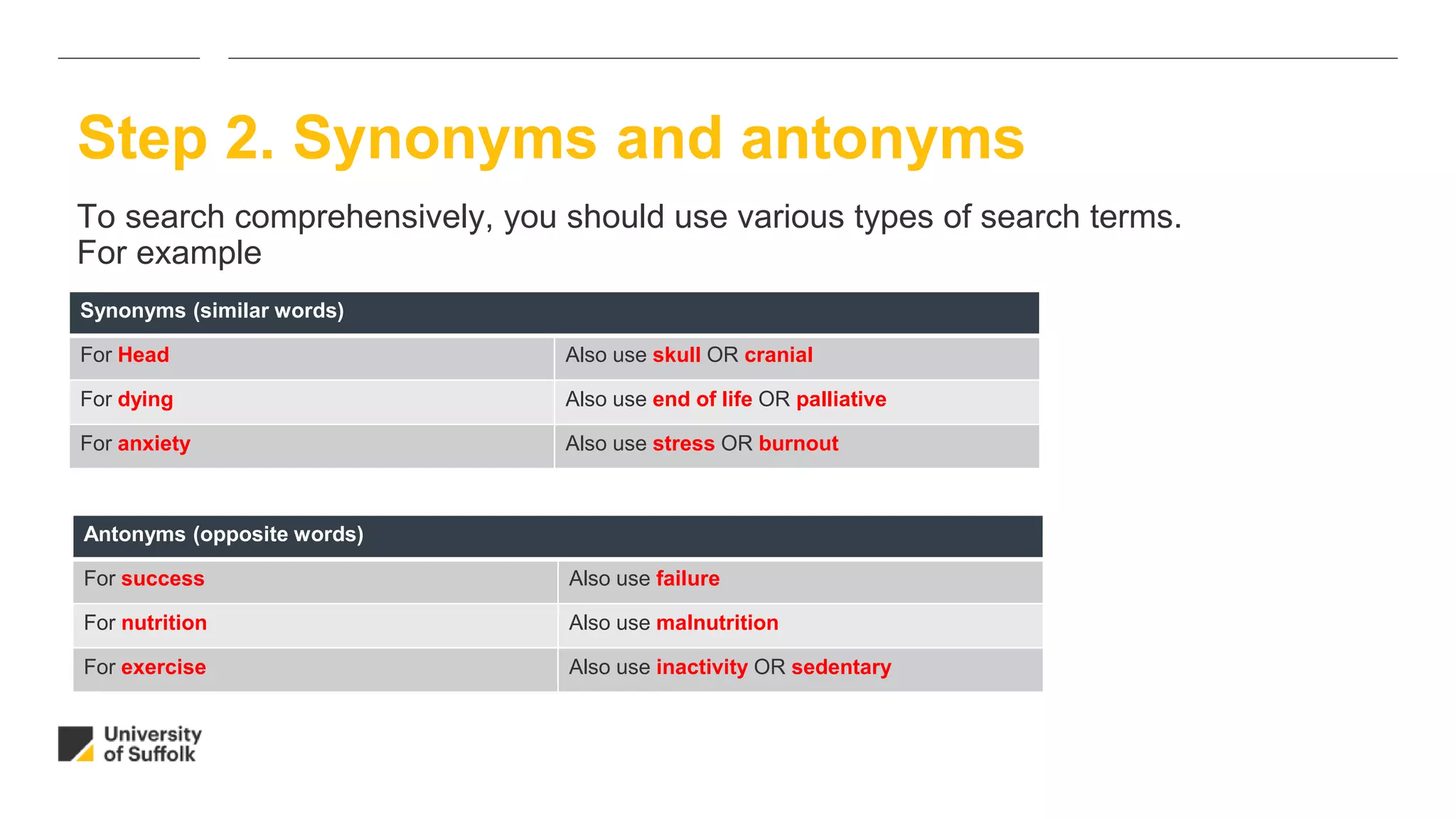 Step 2. Synonyms and antonyms

To search comprehensively, you should use various types of search terms. For example

| Synonyms (similar words) | |
|---|---|
| For Head | Also use skull OR cranial |
| For dying | Also use end of life OR palliative |
| For anxiety | Also use stress OR burnout |

| Antonyms (opposite words) | |
|---|---|
| For success | Also use failure |
| For nutrition | Also use malnutrition |
| For exercise | Also use inactivity OR sedentary |

University of Suffolk